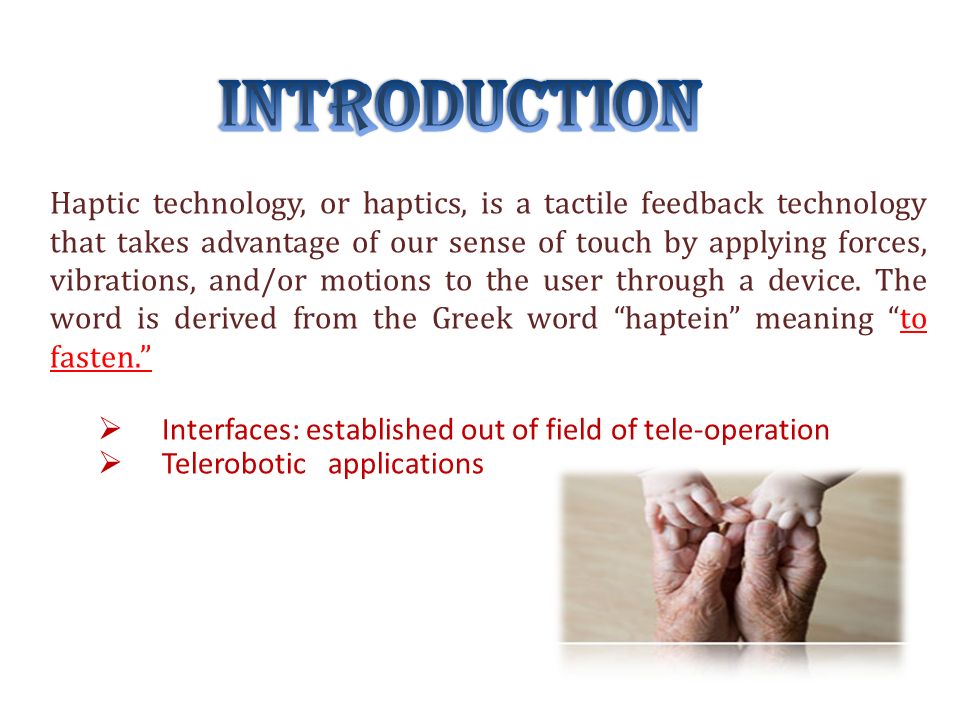 INTRODUCTION

Haptic technology, or haptics, is a tactile feedback technology that takes advantage of our sense of touch by applying forces, vibrations, and/or motions to the user through a device. The word is derived from the Greek word “haptein” meaning “to fasten.”

➢ Interfaces: established out of field of tele-operation
➢ Telerobotic applications